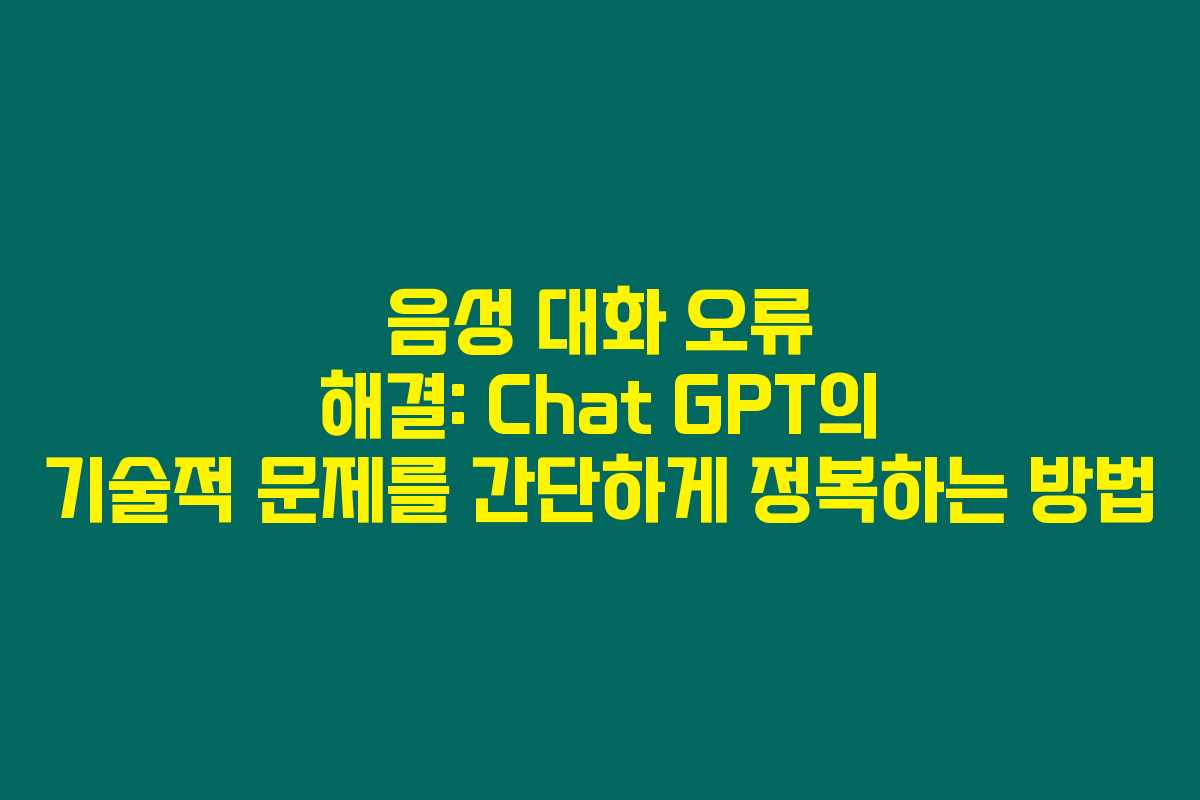 음성 대화 오류
해결: Chat GPT의
기술적 문제를 간단하게 정복하는 방법